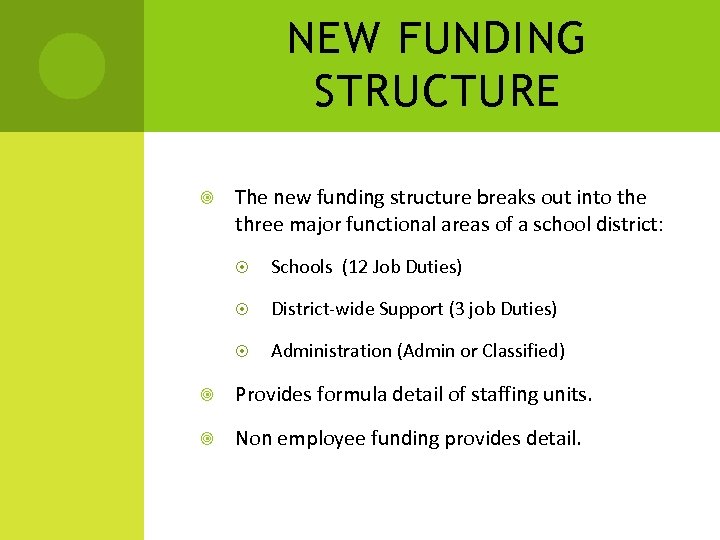 NEW FUNDING STRUCTURE

The new funding structure breaks out into the three major functional areas of a school district:

Schools (12 Job Duties)

District-wide Support (3 job Duties)

Administration (Admin or Classified)

Provides formula detail of staffing units.

Non employee funding provides detail.